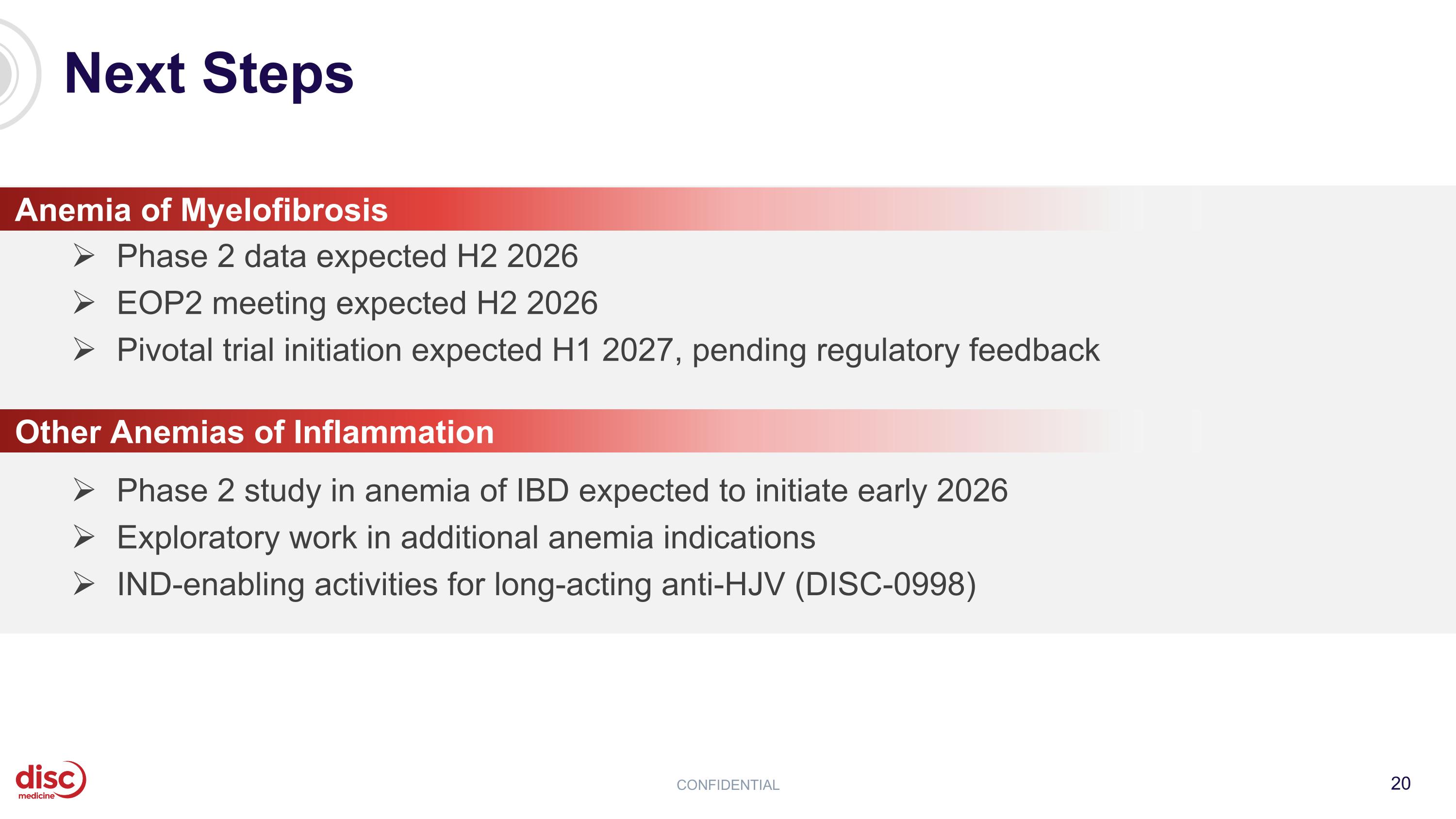 Next Steps

Anemia of Myelofibrosis

➢ Phase 2 data expected H2 2026
➢ EOP2 meeting expected H2 2026
➢ Pivotal trial initiation expected H1 2027, pending regulatory feedback

Other Anemias of Inflammation

➢ Phase 2 study in anemia of IBD expected to initiate early 2026
➢ Exploratory work in additional anemia indications
➢ IND-enabling activities for long-acting anti-HJV (DISC-0998)

disc medicine

CONFIDENTIAL

20